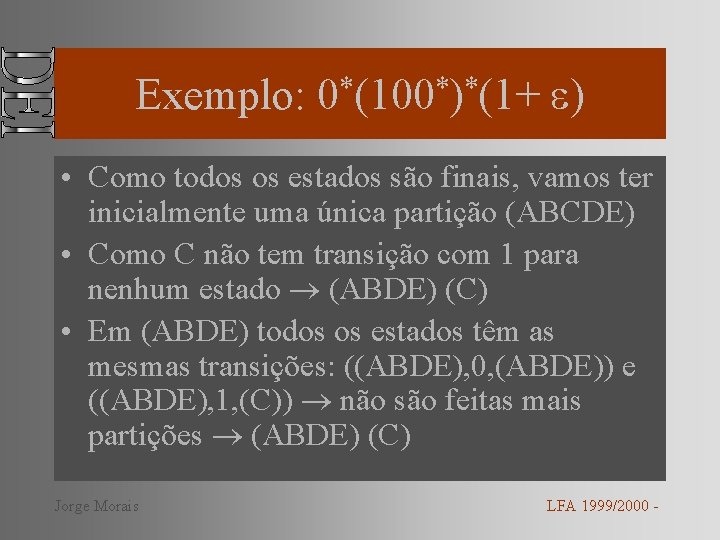 DEI

Exemplo: $0^*(100^*)^*(1+\varepsilon)$

• Como todos os estados são finais, vamos ter inicialmente uma única partição (ABCDE)

• Como C não tem transição com 1 para nenhum estado $\rightarrow$ (ABDE) (C)

• Em (ABDE) todos os estados têm as mesmas transições: ((ABDE),0,(ABDE)) e ((ABDE),1,(C)) $\rightarrow$ não são feitas mais partições $\rightarrow$ (ABDE) (C)

Jorge Morais

LFA 1999/2000 -